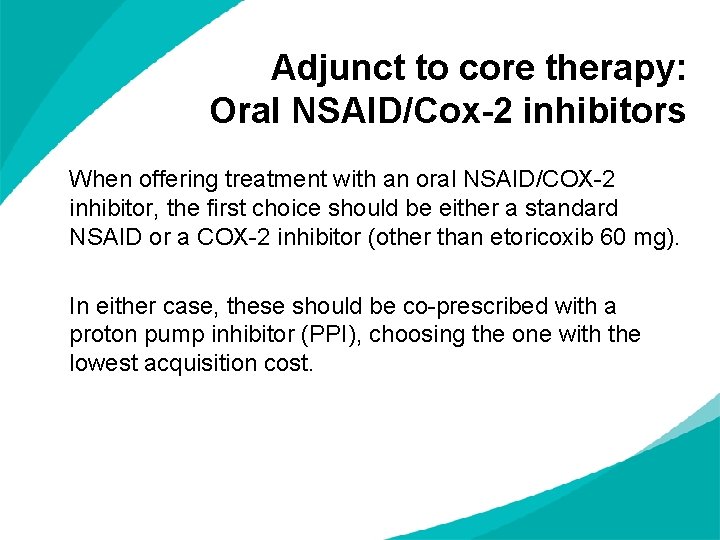 Adjunct to core therapy:
Oral NSAID/Cox-2 inhibitors

When offering treatment with an oral NSAID/COX-2 inhibitor, the first choice should be either a standard NSAID or a COX-2 inhibitor (other than etoricoxib 60 mg).

In either case, these should be co-prescribed with a proton pump inhibitor (PPI), choosing the one with the lowest acquisition cost.